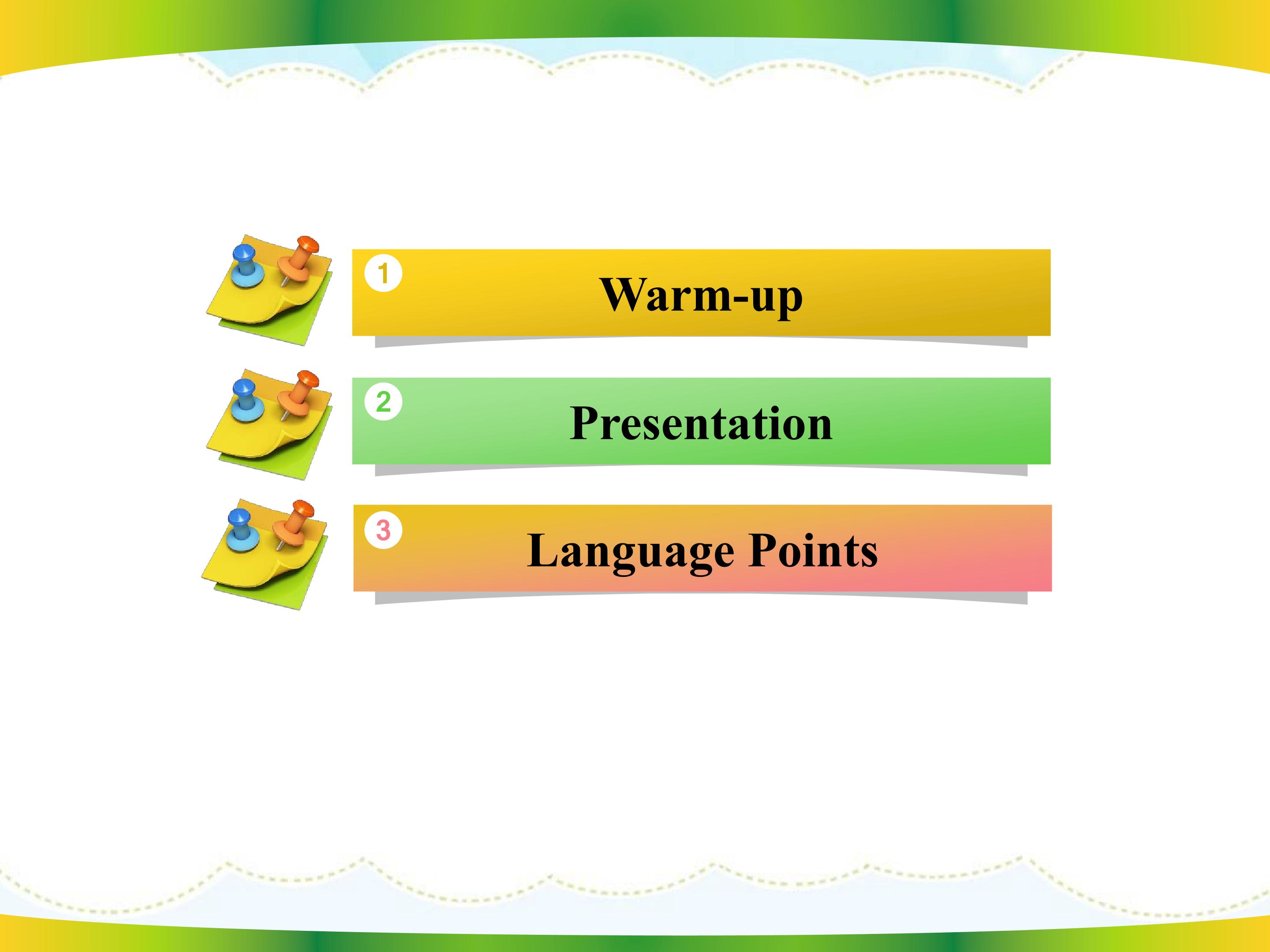 1 Warm-up

2 Presentation

3 Language Points